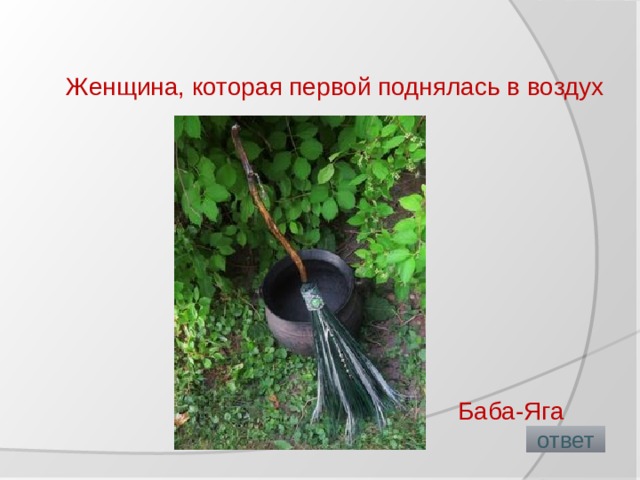 Женщина, которая первой поднялась в воздух

Баба-Яга

ответ